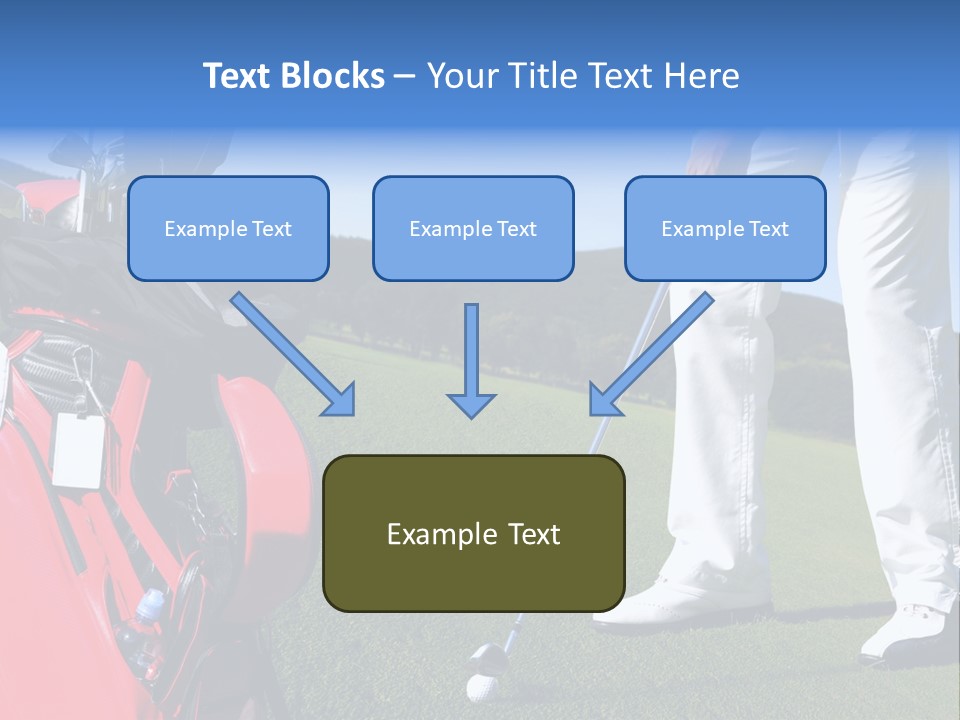 Text Blocks – Your Title Text Here

Example Text

Example Text

Example Text

Example Text